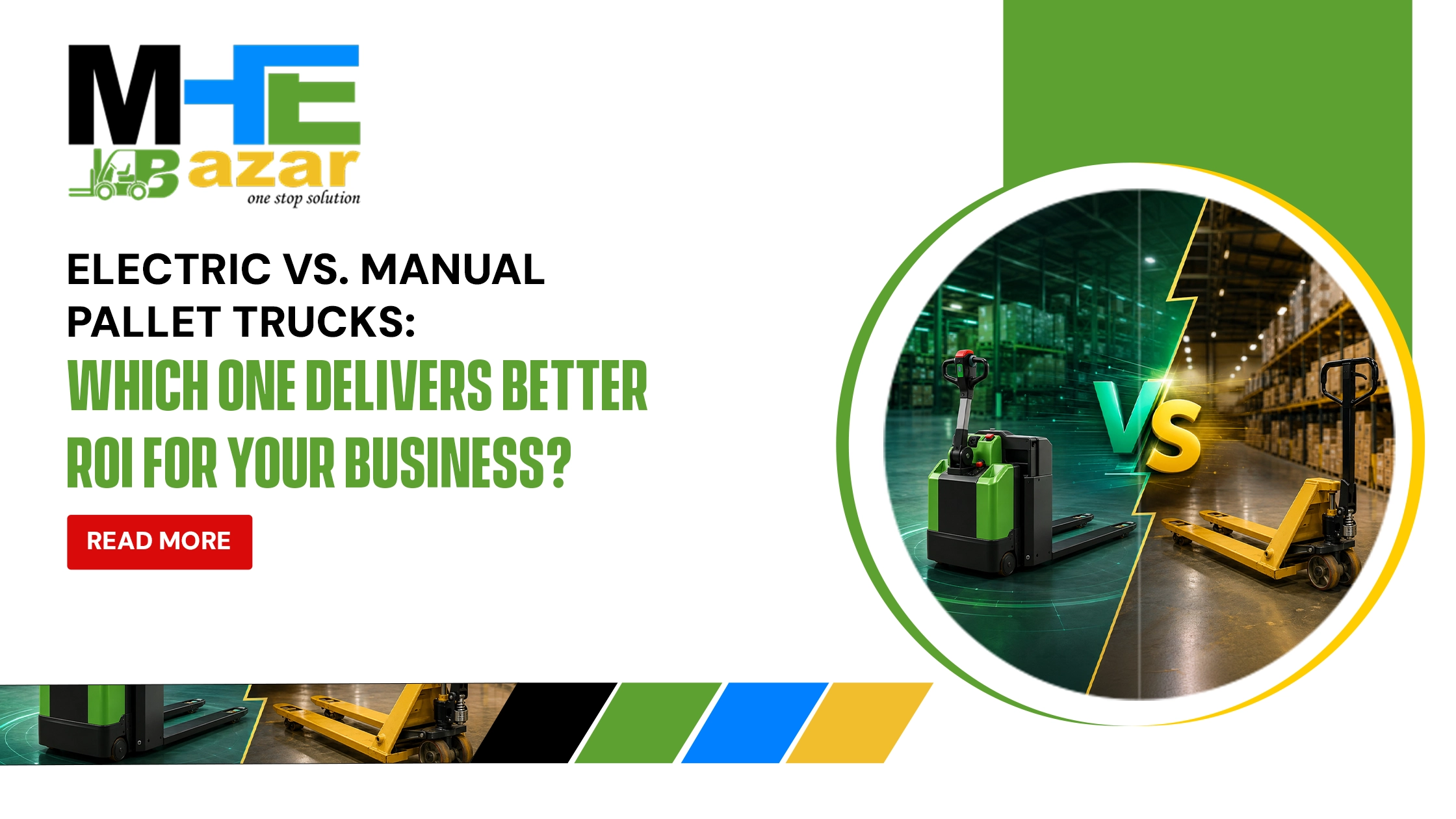 MHE Bazar
one stop solution

ELECTRIC VS. MANUAL PALLET TRUCKS:
WHICH ONE DELIVERS BETTER ROI FOR YOUR BUSINESS?

READ MORE

VS